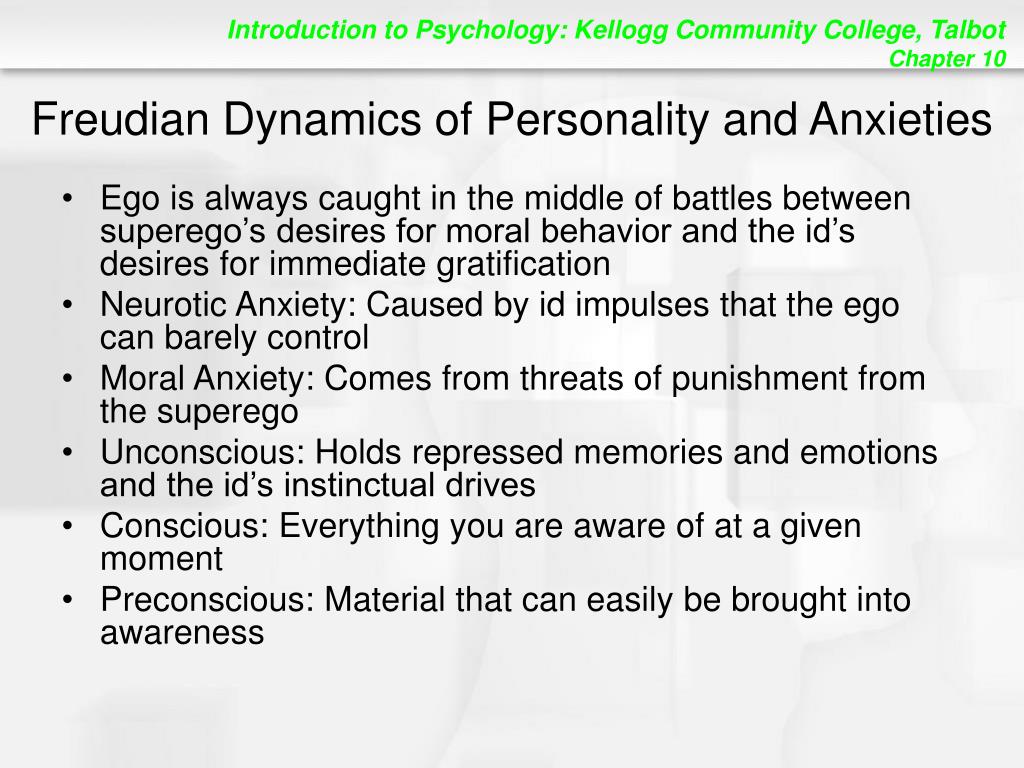 Introduction to Psychology: Kellogg Community College, Talbot
Chapter 10

Freudian Dynamics of Personality and Anxieties

• Ego is always caught in the middle of battles between superego's desires for moral behavior and the id's desires for immediate gratification
• Neurotic Anxiety: Caused by id impulses that the ego can barely control
• Moral Anxiety: Comes from threats of punishment from the superego
• Unconscious: Holds repressed memories and emotions and the id's instinctual drives
• Conscious: Everything you are aware of at a given moment
• Preconscious: Material that can easily be brought into awareness